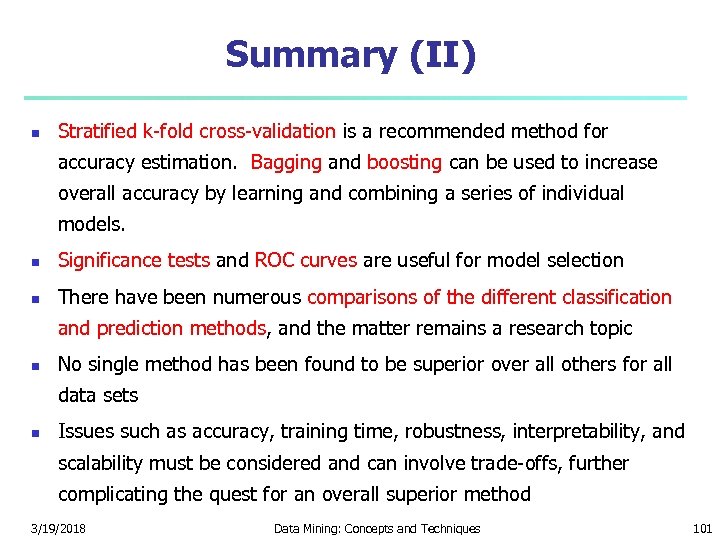 Summary (II)

- Stratified k-fold cross-validation is a recommended method for accuracy estimation. Bagging and boosting can be used to increase overall accuracy by learning and combining a series of individual models.
- Significance tests and ROC curves are useful for model selection
- There have been numerous comparisons of the different classification and prediction methods, and the matter remains a research topic
- No single method has been found to be superior over all others for all data sets
- Issues such as accuracy, training time, robustness, interpretability, and scalability must be considered and can involve trade-offs, further complicating the quest for an overall superior method

3/19/2018 Data Mining: Concepts and Techniques 101